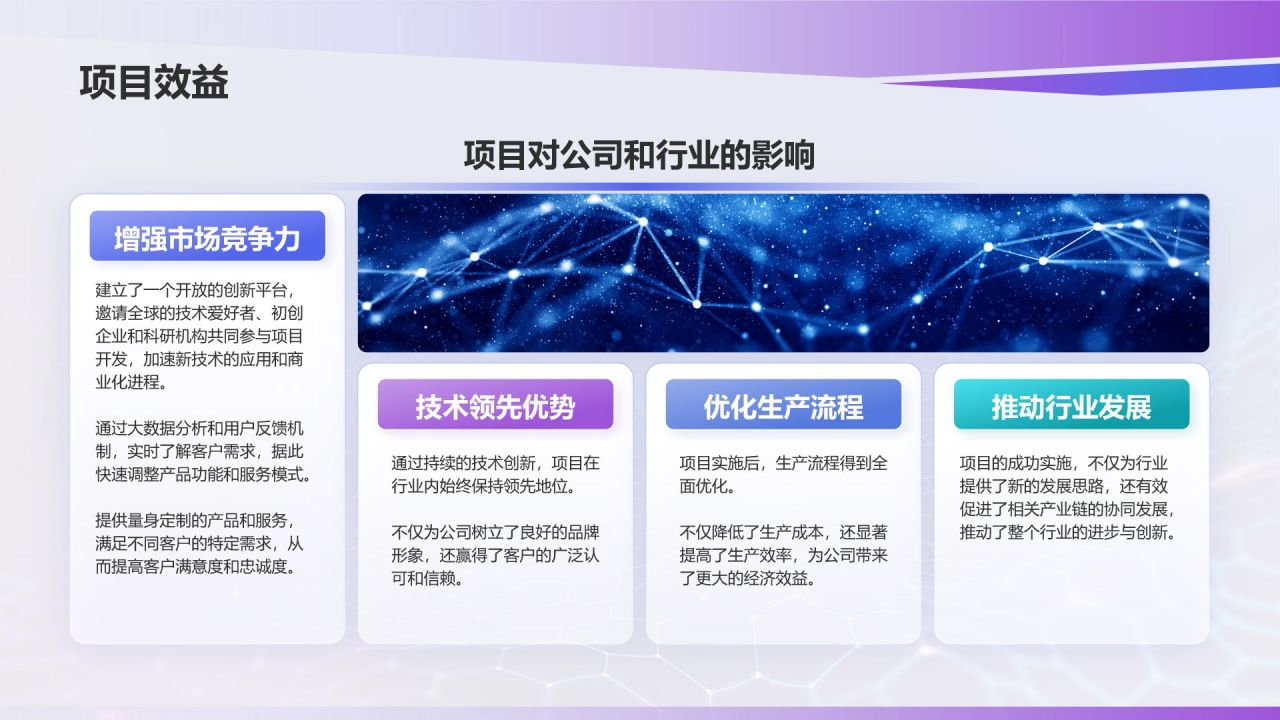 项目效益

项目对公司和行业的影响

增强市场竞争力

建立了一个开放的创新平台，邀请全球的技术爱好者、初创企业和科研机构共同参与项目开发，加速新技术的应用和商业化进程。

通过大数据分析和用户反馈机制，实时了解客户需求，据此快速调整产品功能和服务模式。

提供量身定制的产品和服务，满足不同客户的特定需求，从而提高客户满意度和忠诚度。

技术领先优势

通过持续的技术创新，项目在行业内始终保持领先地位。

不仅为公司树立了良好的品牌形象，还赢得了客户的广泛认可和信赖。

优化生产流程

项目实施后，生产流程得到全面优化。

不仅降低了生产成本，还显著提高了生产效率，为公司带来了更大的经济效益。

推动行业发展

项目的成功实施，不仅为行业提供了新的发展思路，还有效促进了相关产业链的协同发展，推动了整个行业的进步与创新。